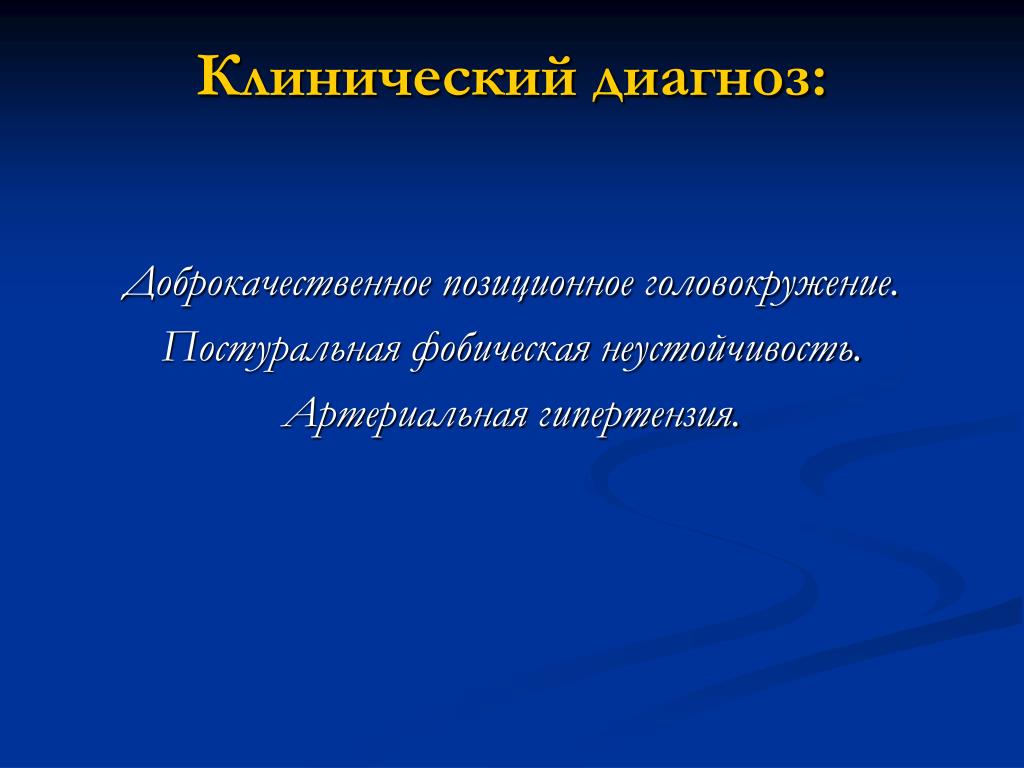 Клинический диагноз:

Доброкачественное позиционное головокружение.
Постуральная фобическая неустойчивость.
Артериальная гипертензия.